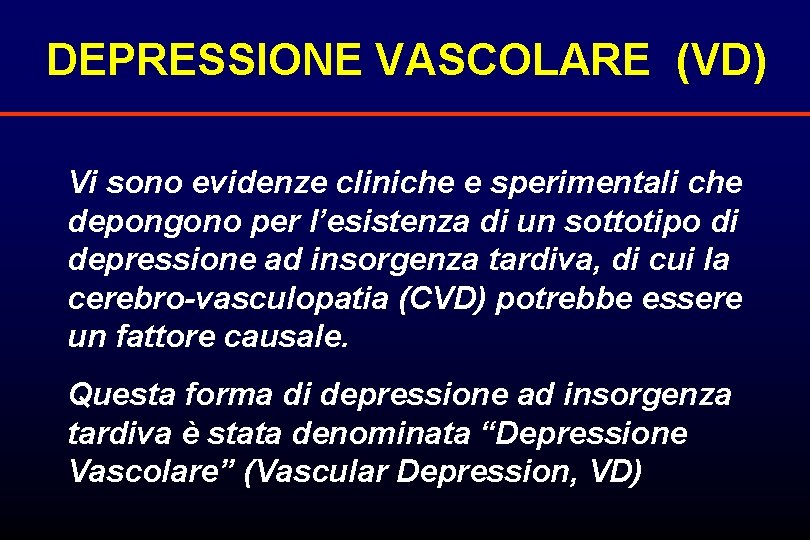 DEPRESSIONE VASCOLARE (VD)

Vi sono evidenze cliniche e sperimentali che depongono per l’esistenza di un sottotipo di depressione ad insorgenza tardiva, di cui la cerebro-vasculopatia (CVD) potrebbe essere un fattore causale.

Questa forma di depressione ad insorgenza tardiva è stata denominata “Depressione Vascolare” (Vascular Depression, VD)